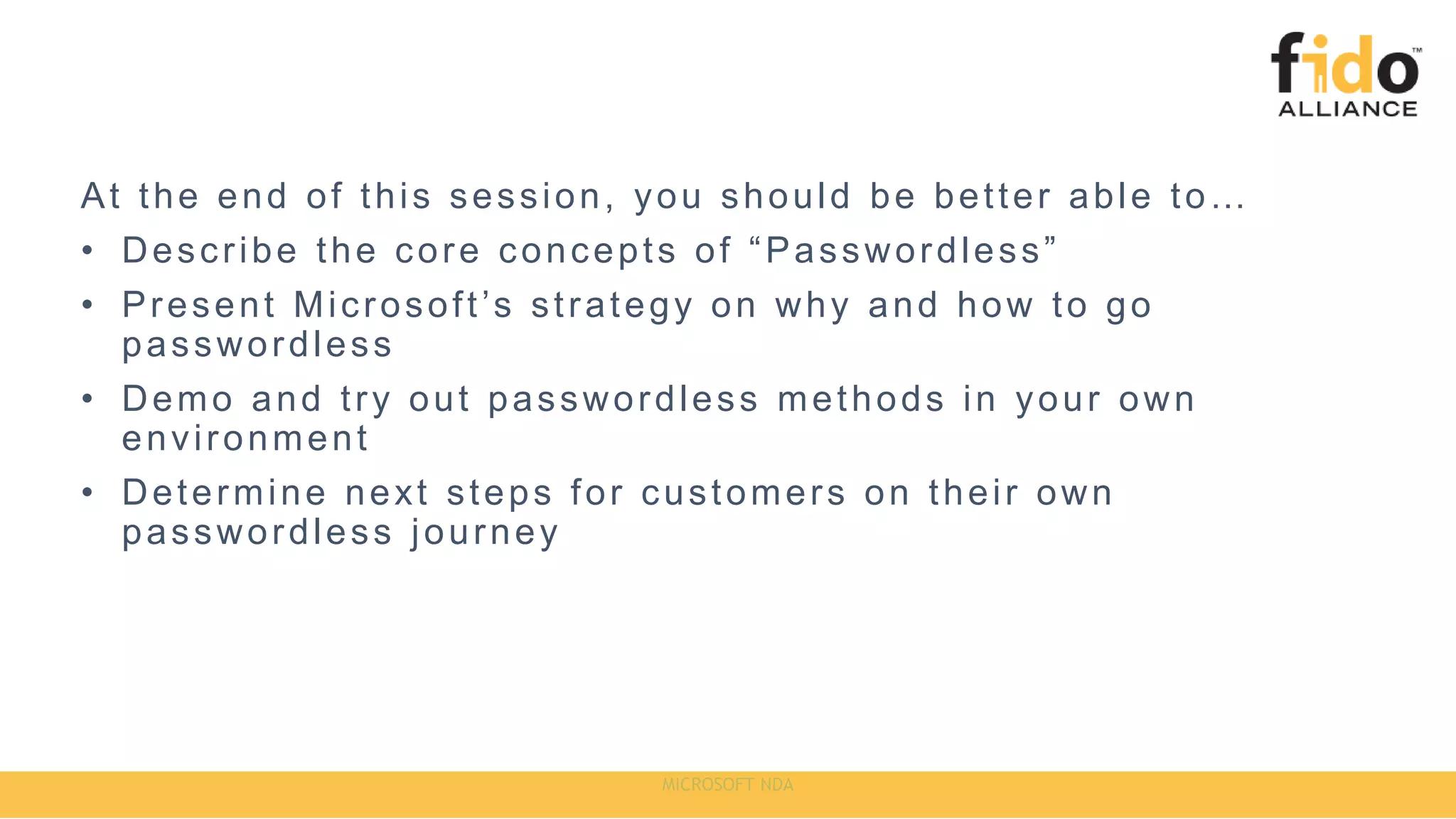 fido™
ALLIANCE

At the end of this session, you should be better able to…

• Describe the core concepts of “Passwordless”
• Present Microsoft’s strategy on why and how to go passwordless
• Demo and try out passwordless methods in your own environment
• Determine next steps for customers on their own passwordless journey

MICROSOFT NDA